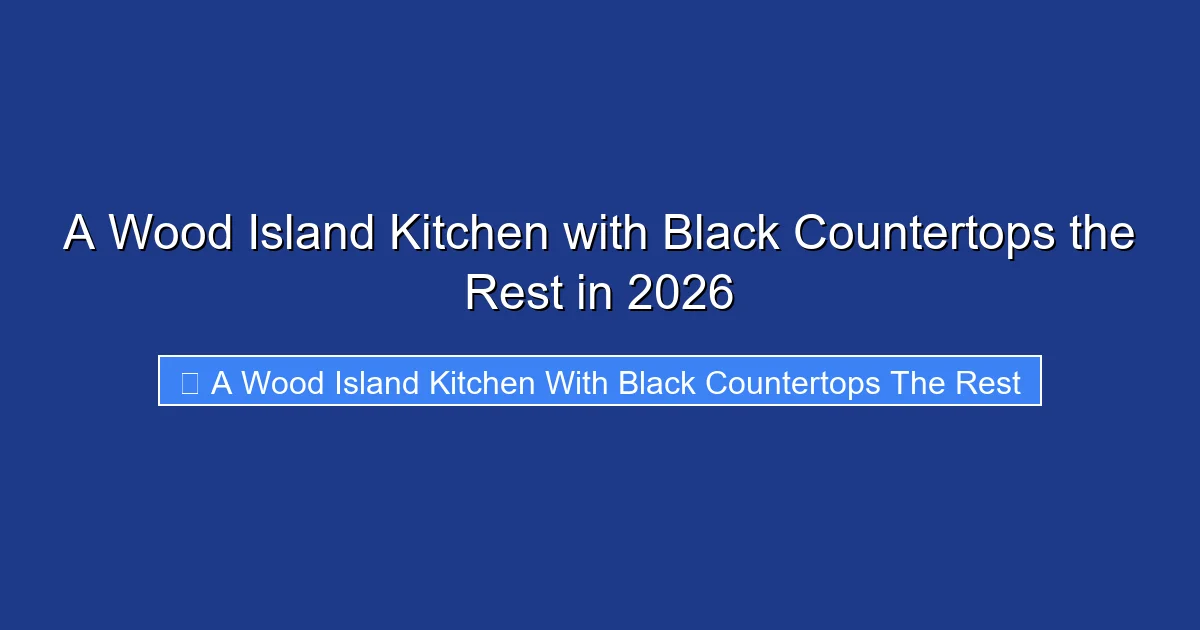 A Wood Island Kitchen with Black Countertops the Rest in 2026

A Wood Island Kitchen With Black Countertops The Rest